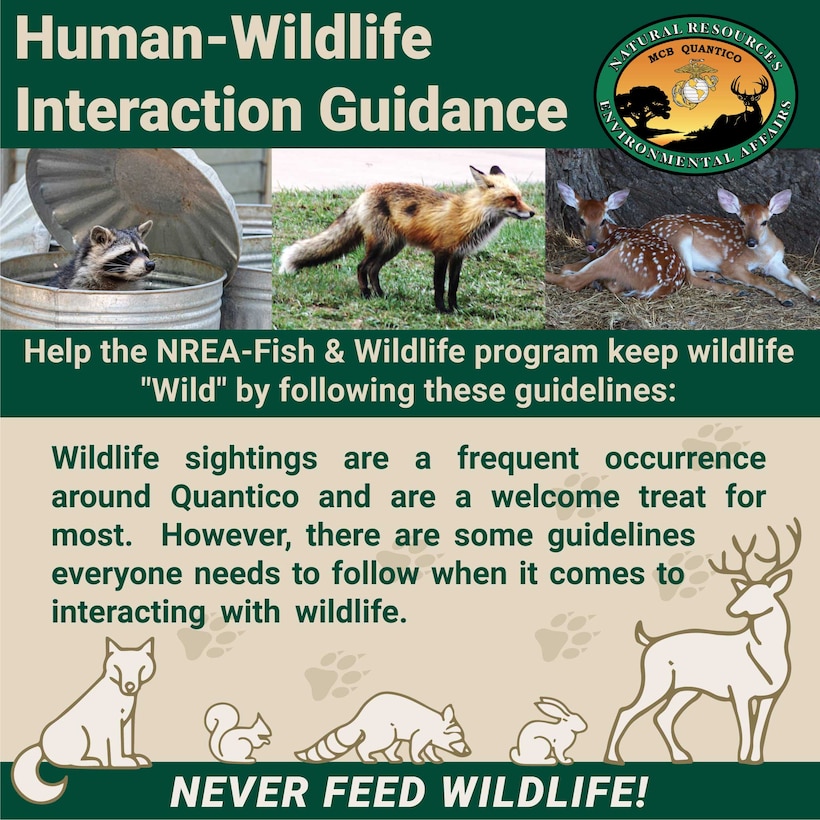 Human-Wildlife Interaction Guidance

NATURAL RESOURCES
MCB QUANTICO
ENVIRONMENTAL AFFAIRS

Help the NREA-Fish & Wildlife program keep wildlife "Wild" by following these guidelines:

Wildlife sightings are a frequent occurrence around Quantico and are a welcome treat for most. However, there are some guidelines everyone needs to follow when it comes to interacting with wildlife.

NEVER FEED WILDLIFE!